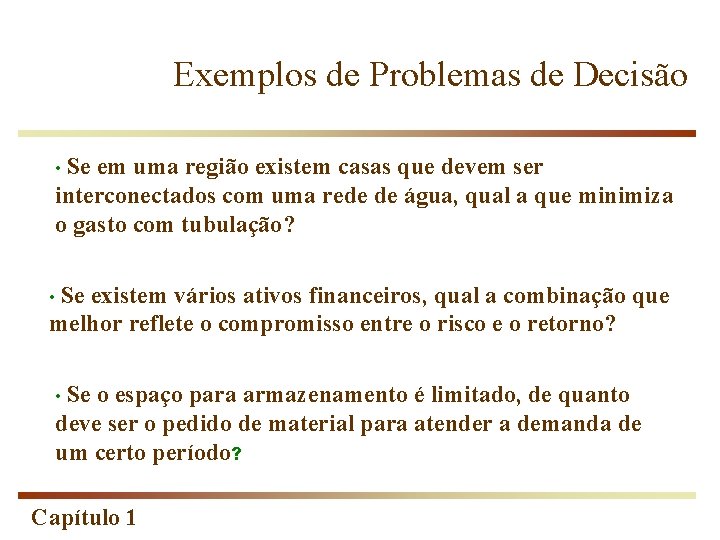 Exemplos de Problemas de Decisão

• Se em uma região existem casas que devem ser interconectados com uma rede de água, qual a que minimiza o gasto com tubulação?

• Se existem vários ativos financeiros, qual a combinação que melhor reflete o compromisso entre o risco e o retorno?

• Se o espaço para armazenamento é limitado, de quanto deve ser o pedido de material para atender a demanda de um certo período?

Capítulo 1